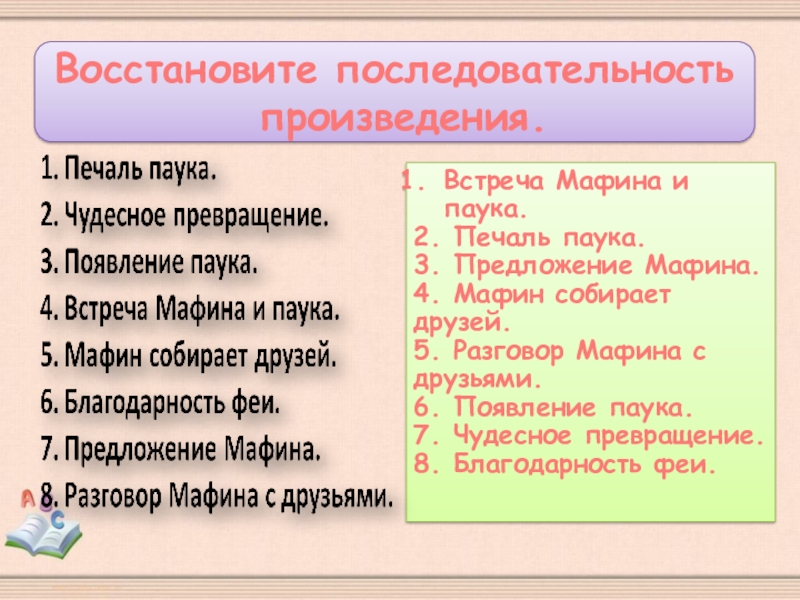 Восстановите последовательность произведения.

1. Печаль паука.
2. Чудесное превращение.
3. Появление паука.
4. Встреча Мафина и паука.
5. Мафин собирает друзей.
6. Благодарность феи.
7. Предложение Мафина.
8. Разговор Мафина с друзьями.

1. Встреча Мафина и паука.
2. Печаль паука.
3. Предложение Мафина.
4. Мафин собирает друзей.
5. Разговор Мафина с друзьями.
6. Появление паука.
7. Чудесное превращение.
8. Благодарность феи.

A B C